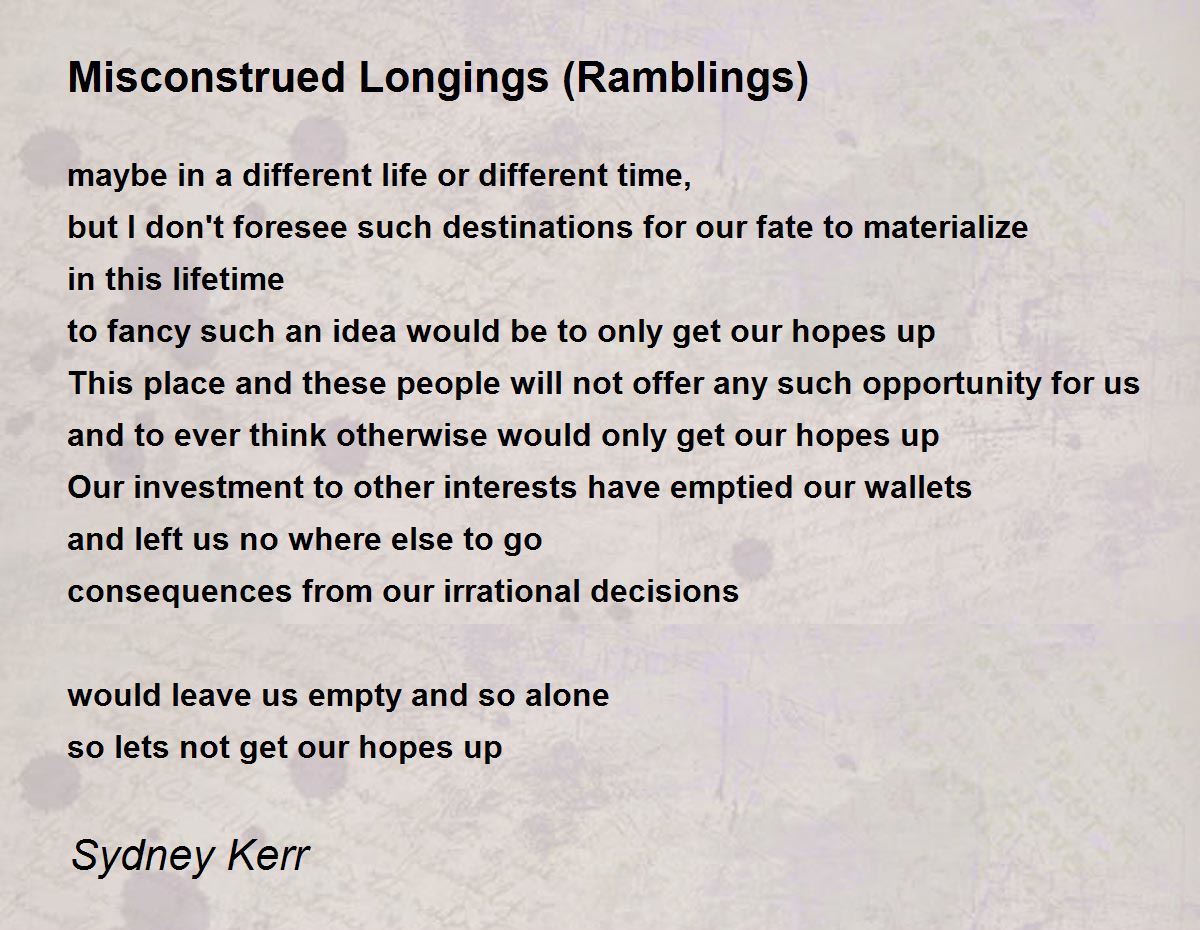 Misconstrued Longings (Ramblings)

maybe in a different life or different time,
but I don't foresee such destinations for our fate to materialize
in this lifetime
to fancy such an idea would be to only get our hopes up
This place and these people will not offer any such opportunity for us
and to ever think otherwise would only get our hopes up
Our investment to other interests have emptied our wallets
and left us no where else to go
consequences from our irrational decisions

would leave us empty and so alone
so lets not get our hopes up

Sydney Kerr